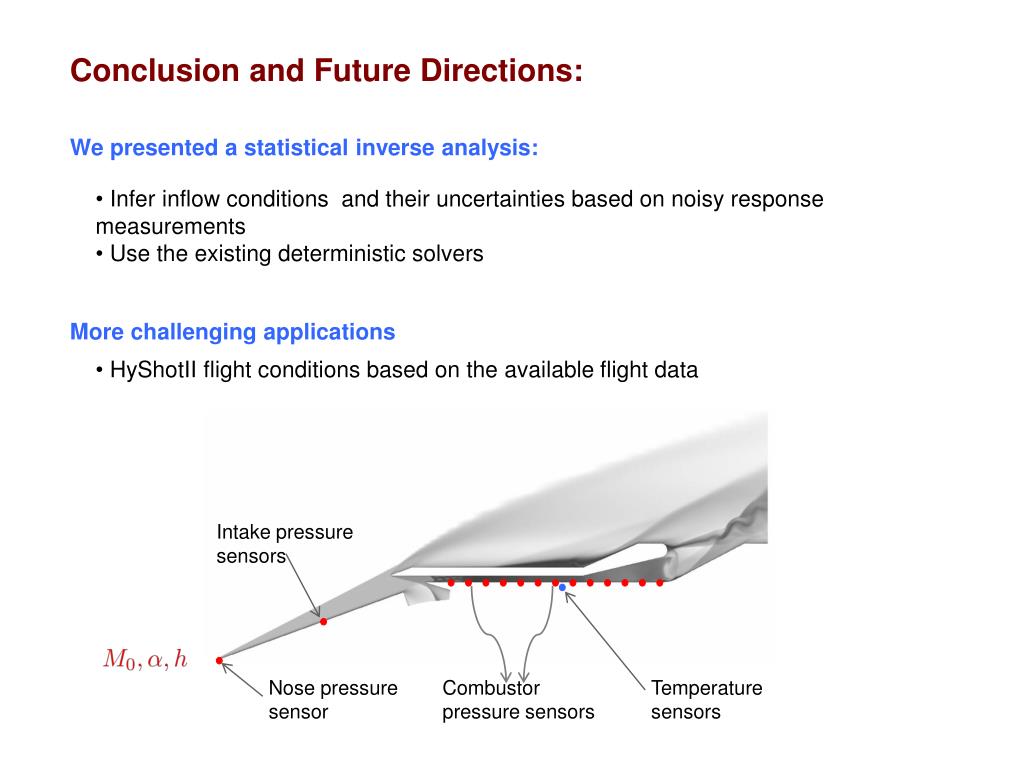 Conclusion and Future Directions:

We presented a statistical inverse analysis:

• Infer inflow conditions and their uncertainties based on noisy response measurements
• Use the existing deterministic solvers

More challenging applications

• HyShotII flight conditions based on the available flight data

Intake pressure sensors

$M_0, \alpha, h$

Nose pressure sensor

Combustor pressure sensors

Temperature sensors